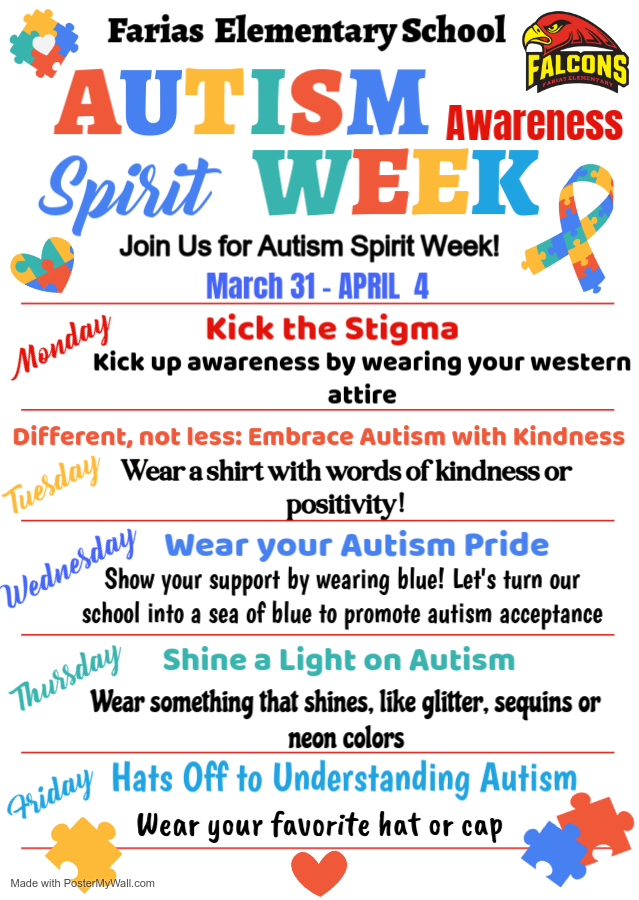 Farias Elementary School

FALCONS
FARIAS ELEMENTARY

AUTISM Awareness
Spirit WEEK

Join Us for Autism Spirit Week!
March 31 - APRIL 4

Monday
Kick the Stigma
Kick up awareness by wearing your western attire

Different, not less: Embrace Autism with Kindness
Tuesday
Wear a shirt with words of kindness or positivity!

Wednesday
Wear your Autism Pride
Show your support by wearing blue! Let's turn our school into a sea of blue to promote autism acceptance

Thursday
Shine a Light on Autism
Wear something that shines, like glitter, sequins or neon colors

Friday
Hats Off to Understanding Autism
Wear your favorite hat or cap

Made with PosterMyWall.com